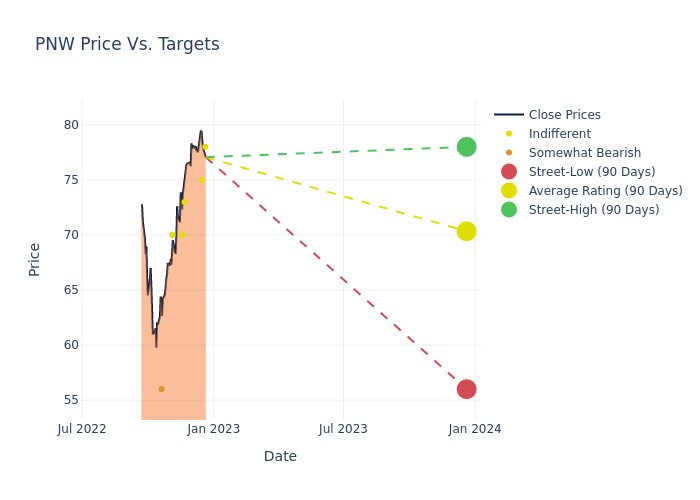 PNW Price Vs. Targets

Close Prices
Indifferent
Somewhat Bearish
Street-Low (90 Days)
Average Rating (90 Days)
Street-High (90 Days)

Price

80
75
70
65
60
55

Jul 2022
Jan 2023
Jul 2023
Jan 2024

Date